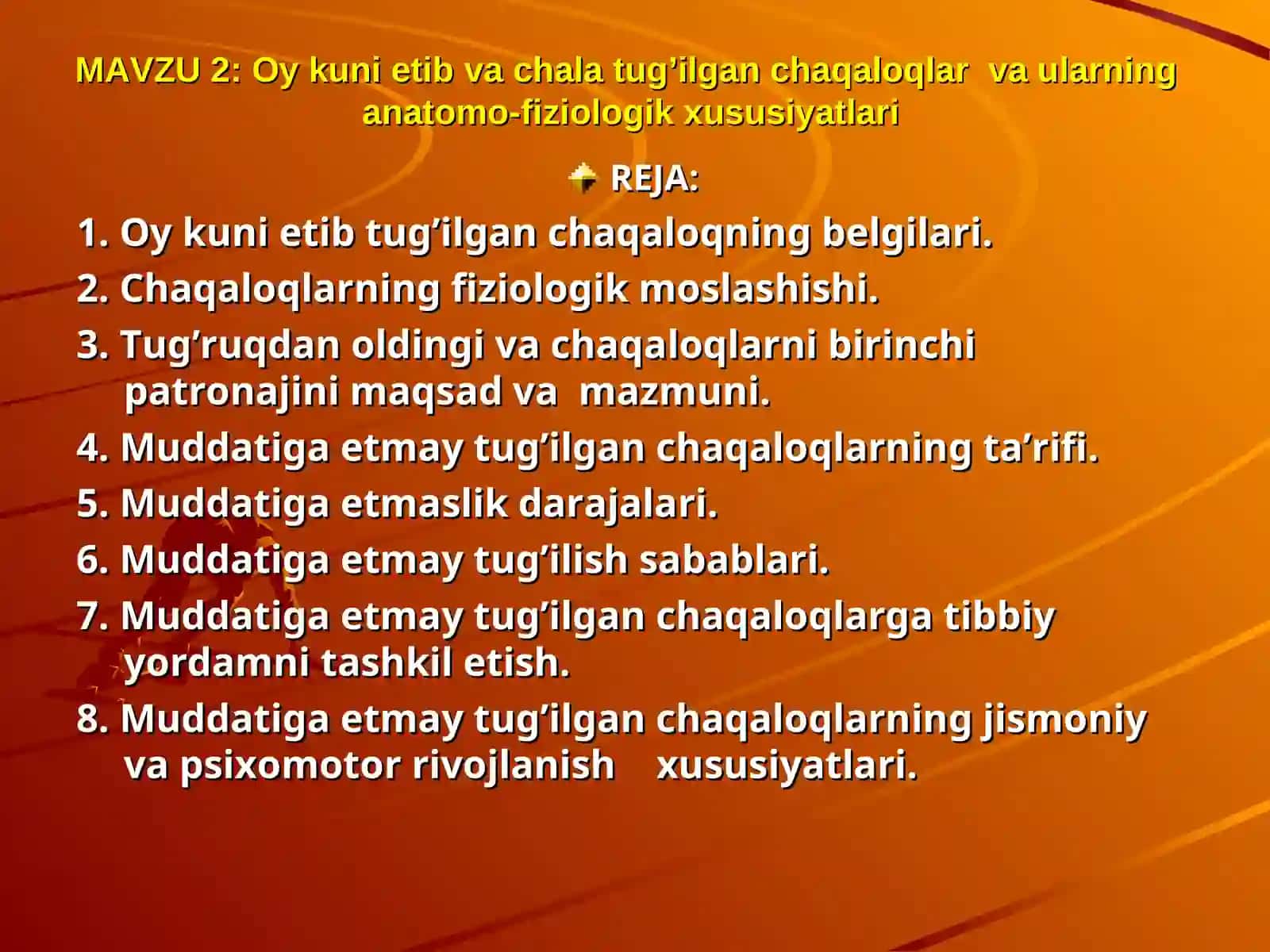 MAVZU 2: Oy kuni etib va chala tug’ilgan chaqaloqlar va ularning anatomo-fiziologik xususiyatlari

REJA:

1. Oy kuni etib tug’ilgan chaqaloqning belgilari.
2. Chaqaloqlarning fiziologik moslashishi.
3. Tug’ruqdan oldingi va chaqaloqlarni birinchi patronajini maqsad va mazmuni.
4. Muddatiga etmay tug’ilgan chaqaloqlarning ta’rifi.
5. Muddatiga etmaslik darajalari.
6. Muddatiga etmay tug’ilish sabablari.
7. Muddatiga etmay tug’ilgan chaqaloqlarga tibbiy yordamni tashkil etish.
8. Muddatiga etmay tug’ilgan chaqaloqlarning jismoniy va psixomotor rivojlanish xususiyatlari.